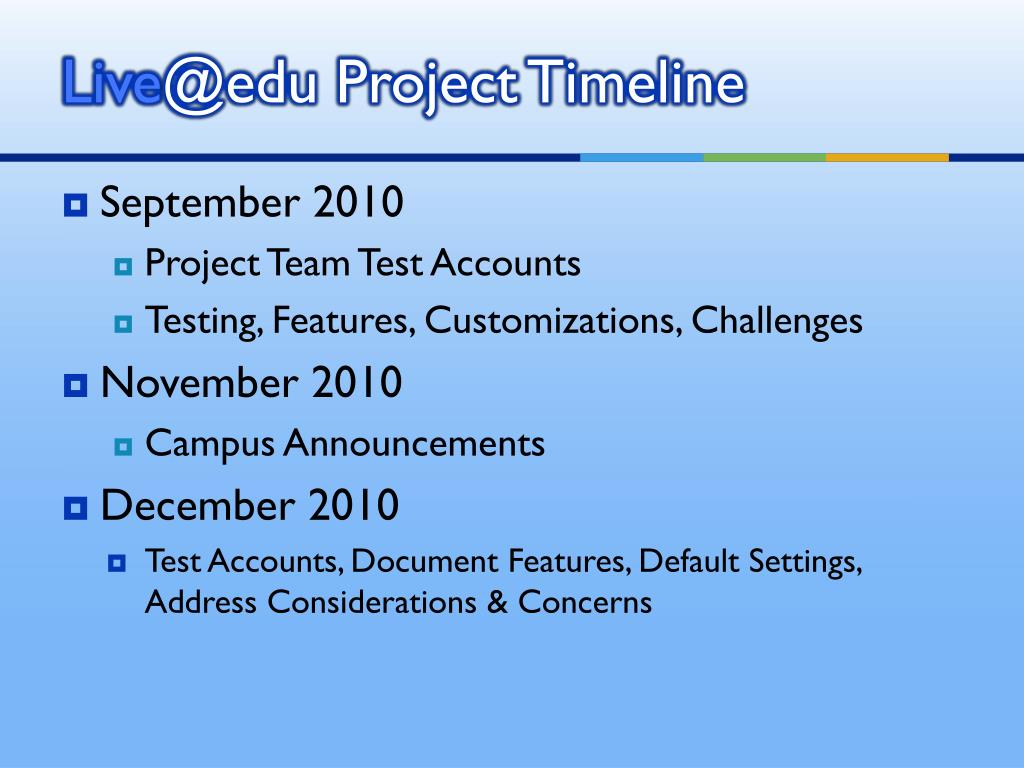 Live@edu Project Timeline

September 2010

Project Team Test Accounts

Testing, Features, Customizations, Challenges

November 2010

Campus Announcements

December 2010

Test Accounts, Document Features, Default Settings, Address Considerations & Concerns